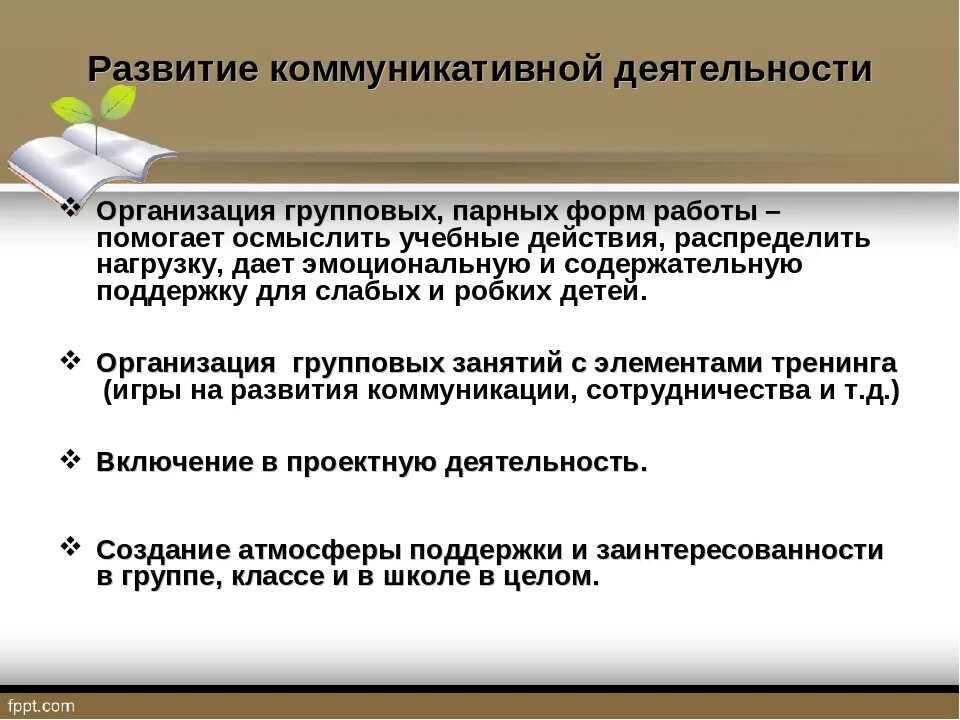 Развитие коммуникативной деятельности

❖ Организация групповых, парных форм работы – помогает осмыслить учебные действия, распределить нагрузку, дает эмоциональную и содержательную поддержку для слабых и робких детей.

❖ Организация групповых занятий с элементами тренинга (игры на развития коммуникации, сотрудничества и т.д.)

❖ Включение в проектную деятельность.

❖ Создание атмосферы поддержки и заинтересованности в группе, классе и в школе в целом.

fppt.com